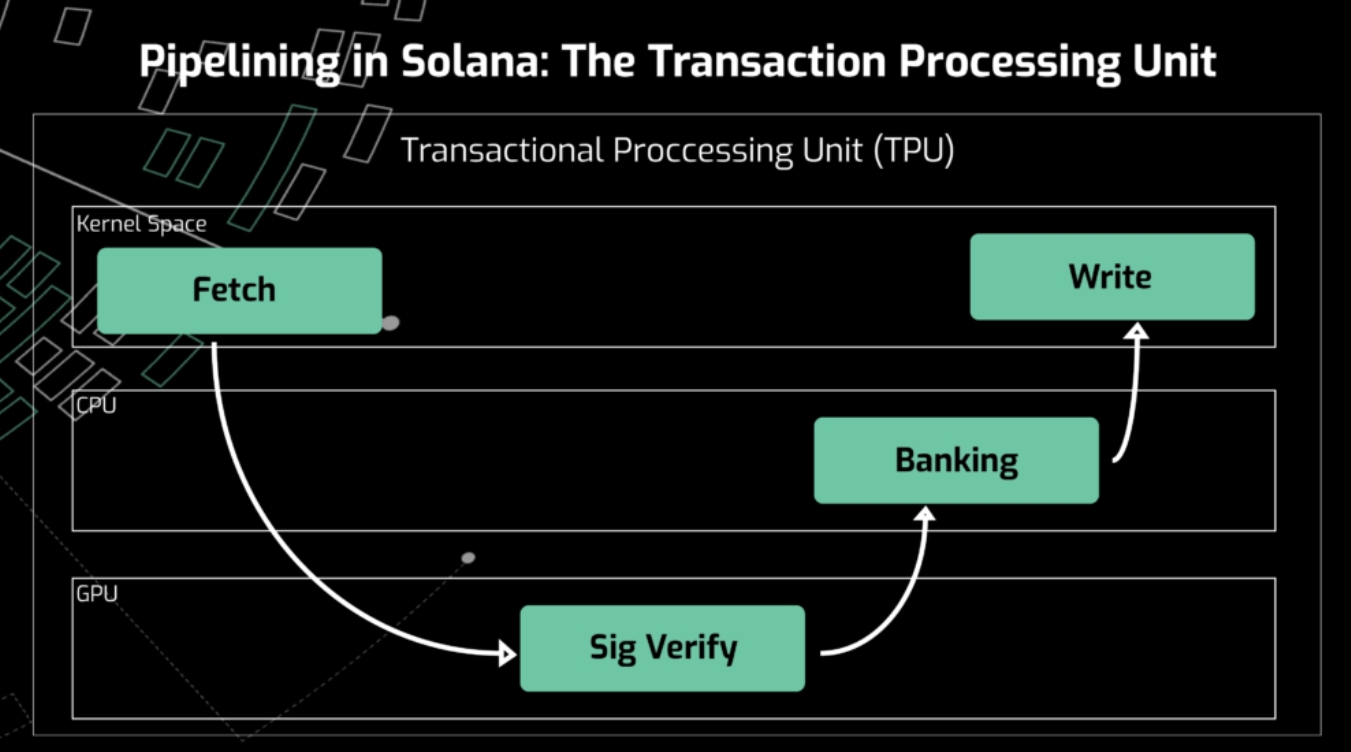 Pipelining in Solana: The Transaction Processing Unit

Transactional Proccessing Unit (TPU)

Kernel Space

Fetch

Write

CPU

Banking

GPU

Sig Verify